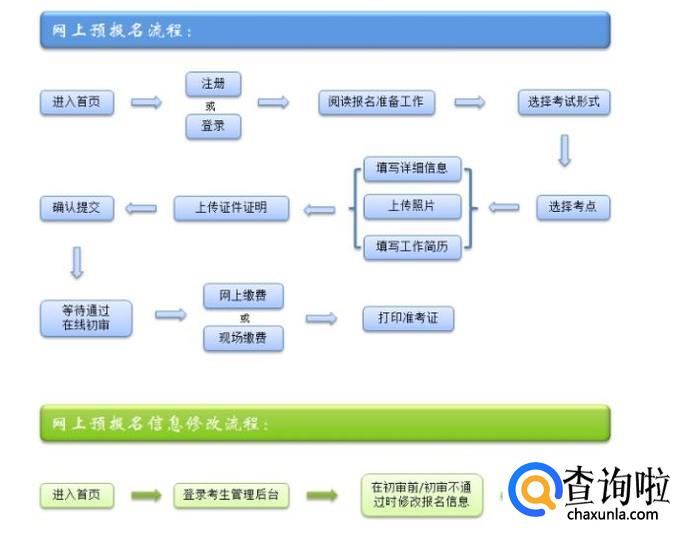 网上预报名流程：

进入首页

注册
或
登录

阅读报名准备工作

选择考试形式

选择考点

填写详细信息

上传照片

填写工作简历

上传证件证明

确认提交

等待通过在线初审

网上缴费
或
现场缴费

打印准考证

网上预报名信息修改流程：

进入首页

登录考生管理后台

在初审前/初审不通过时修改报名信息

查询啦
chaxunla.com